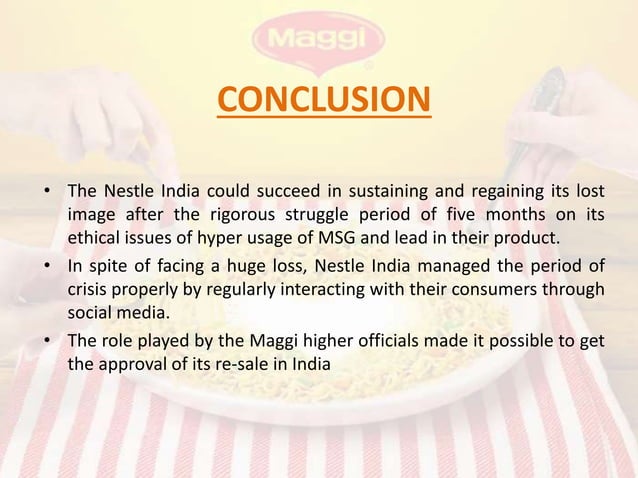 Maggi

CONCLUSION

• The Nestle India could succeed in sustaining and regaining its lost image after the rigorous struggle period of five months on its ethical issues of hyper usage of MSG and lead in their product.
• In spite of facing a huge loss, Nestle India managed the period of crisis properly by regularly interacting with their consumers through social media.
• The role played by the Maggi higher officials made it possible to get the approval of its re-sale in India